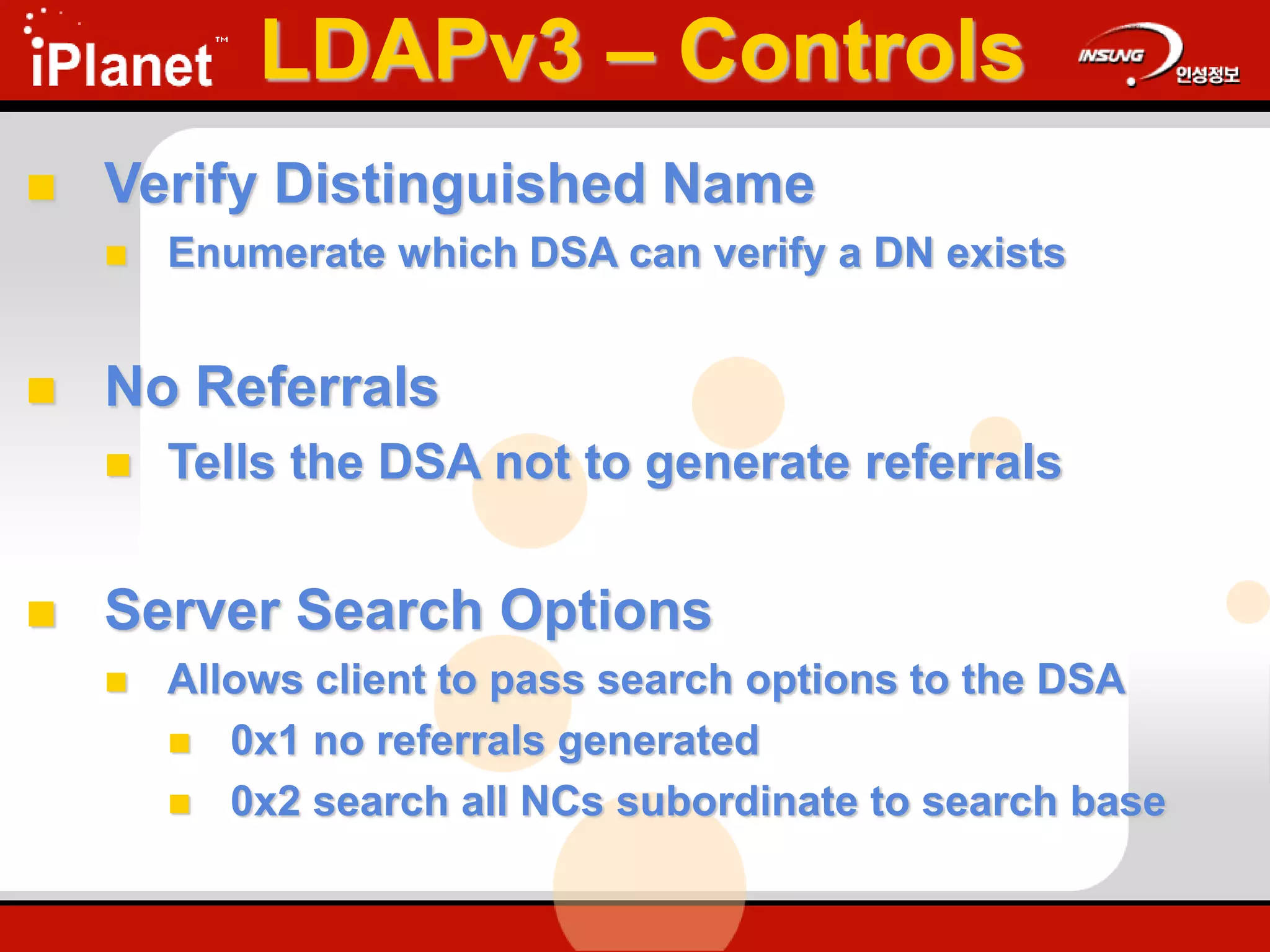 iPlanet™ LDAPv3 – Controls INSUNG 인성정보

Verify Distinguished Name

Enumerate which DSA can verify a DN exists

No Referrals

Tells the DSA not to generate referrals

Server Search Options

Allows client to pass search options to the DSA

0x1 no referrals generated

0x2 search all NCs subordinate to search base